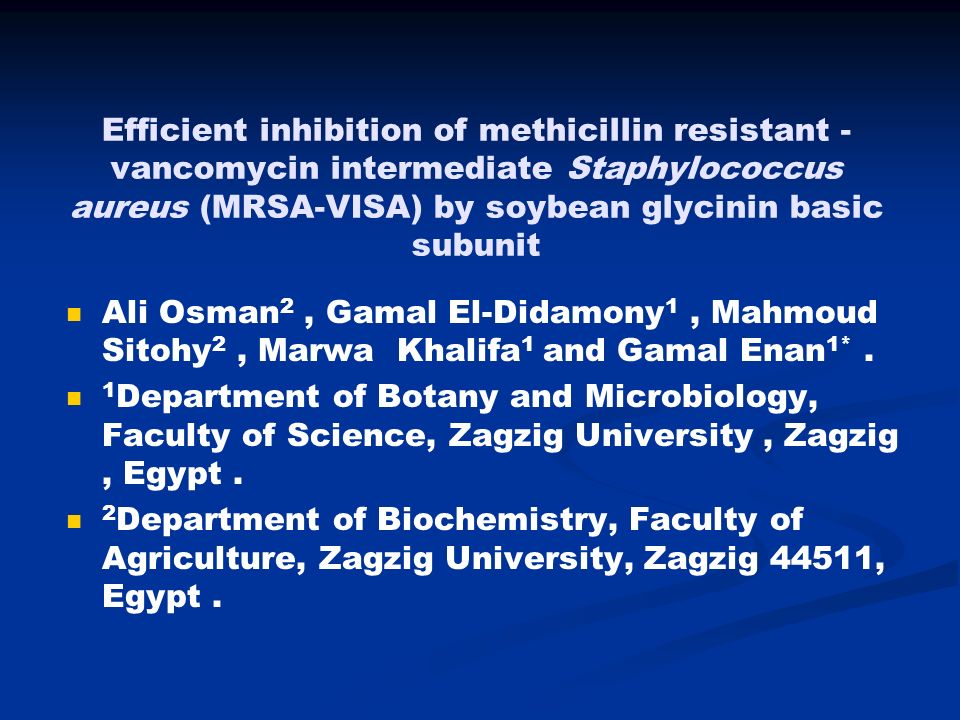 Efficient inhibition of methicillin resistant - vancomycin intermediate Staphylococcus aureus (MRSA-VISA) by soybean glycinin basic subunit

Ali Osman$^2$ , Gamal El-Didamony$^1$ , Mahmoud Sitohy$^2$ , Marwa Khalifa$^1$ and Gamal Enan$^{1*}$ .

$^1$Department of Botany and Microbiology, Faculty of Science, Zagzig University , Zagzig , Egypt .

$^2$Department of Biochemistry, Faculty of Agriculture, Zagzig University, Zagzig 44511, Egypt .